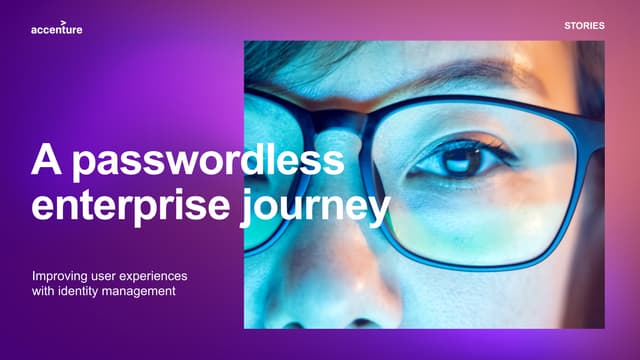 accenture

STORIES

A passwordless enterprise journey

Improving user experiences with identity management